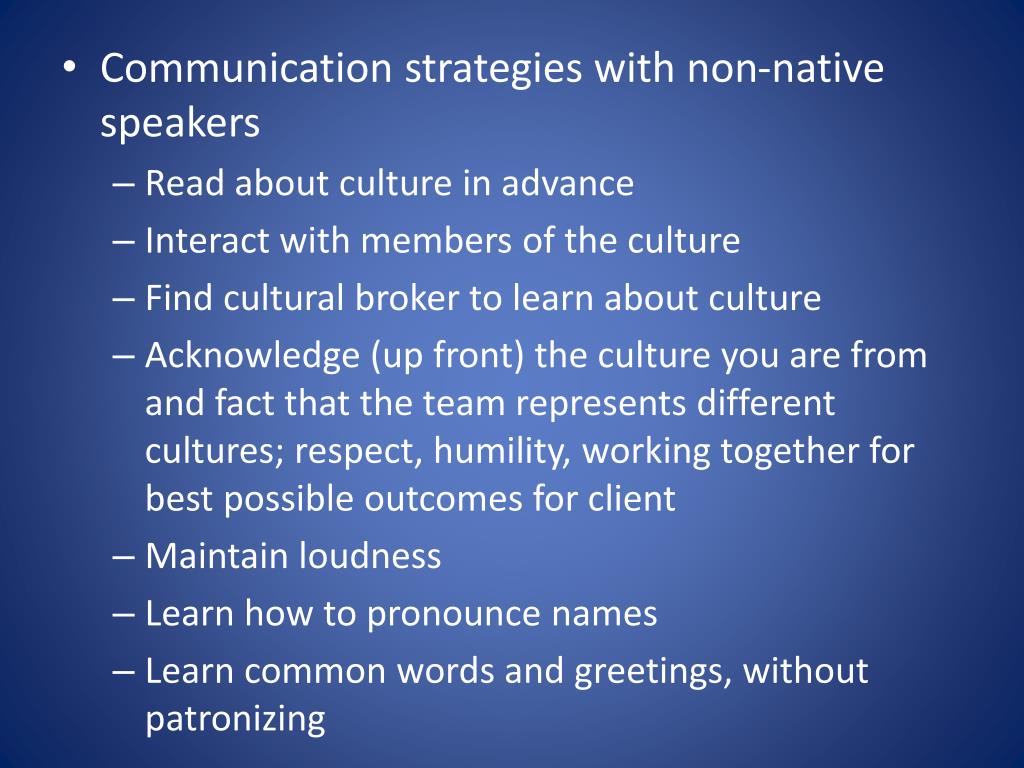 • Communication strategies with non-native speakers
– Read about culture in advance
– Interact with members of the culture
– Find cultural broker to learn about culture
– Acknowledge (up front) the culture you are from and fact that the team represents different cultures; respect, humility, working together for best possible outcomes for client
– Maintain loudness
– Learn how to pronounce names
– Learn common words and greetings, without patronizing